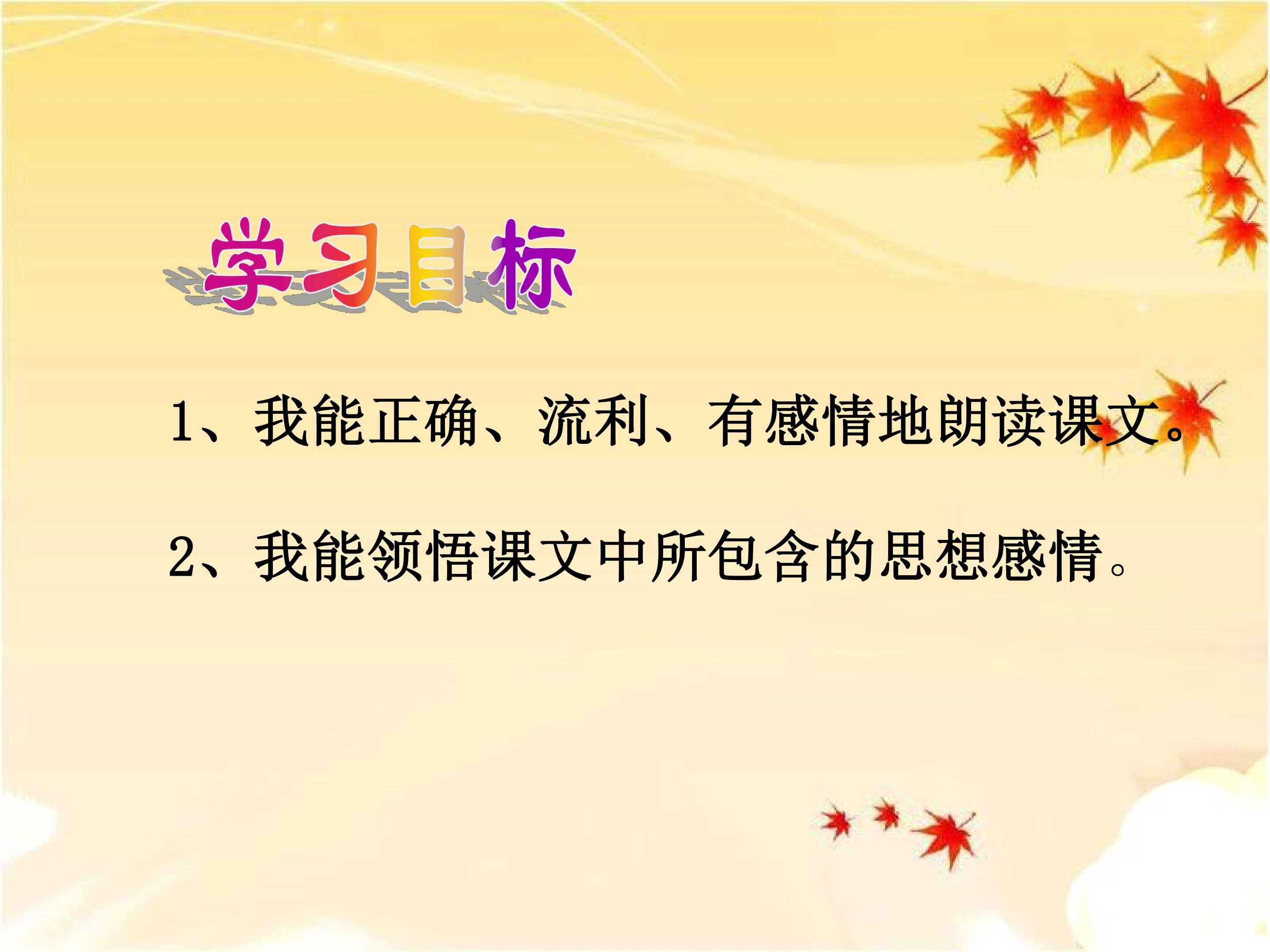 学习目标

1、我能正确、流利、有感情地朗读课文。

2、我能领悟课文中所包含的思想感情。